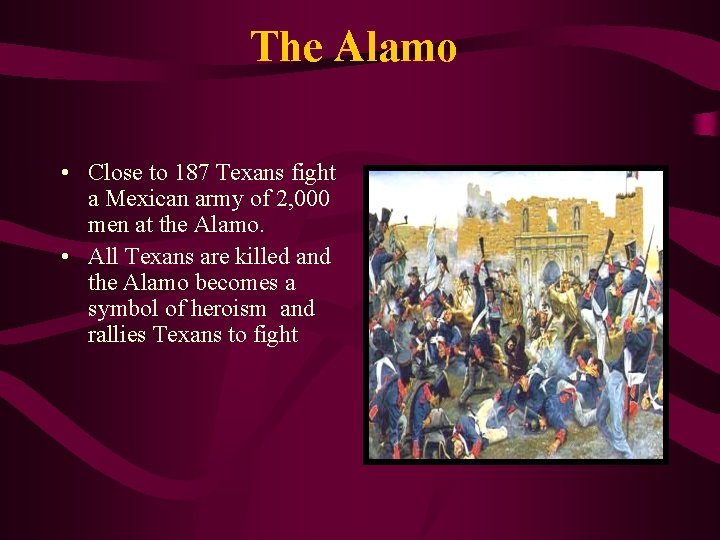 The Alamo

• Close to 187 Texans fight a Mexican army of 2,000 men at the Alamo.
• All Texans are killed and the Alamo becomes a symbol of heroism and rallies Texans to fight